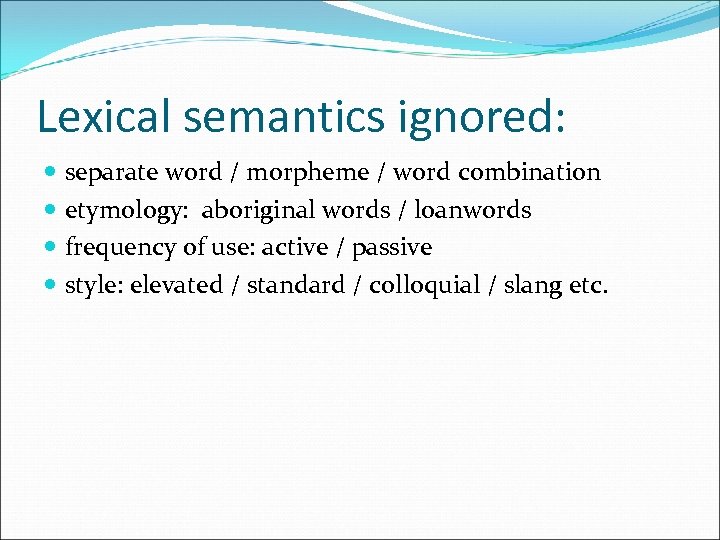 Lexical semantics ignored:

- separate word / morpheme / word combination
- etymology: aboriginal words / loanwords
- frequency of use: active / passive
- style: elevated / standard / colloquial / slang etc.